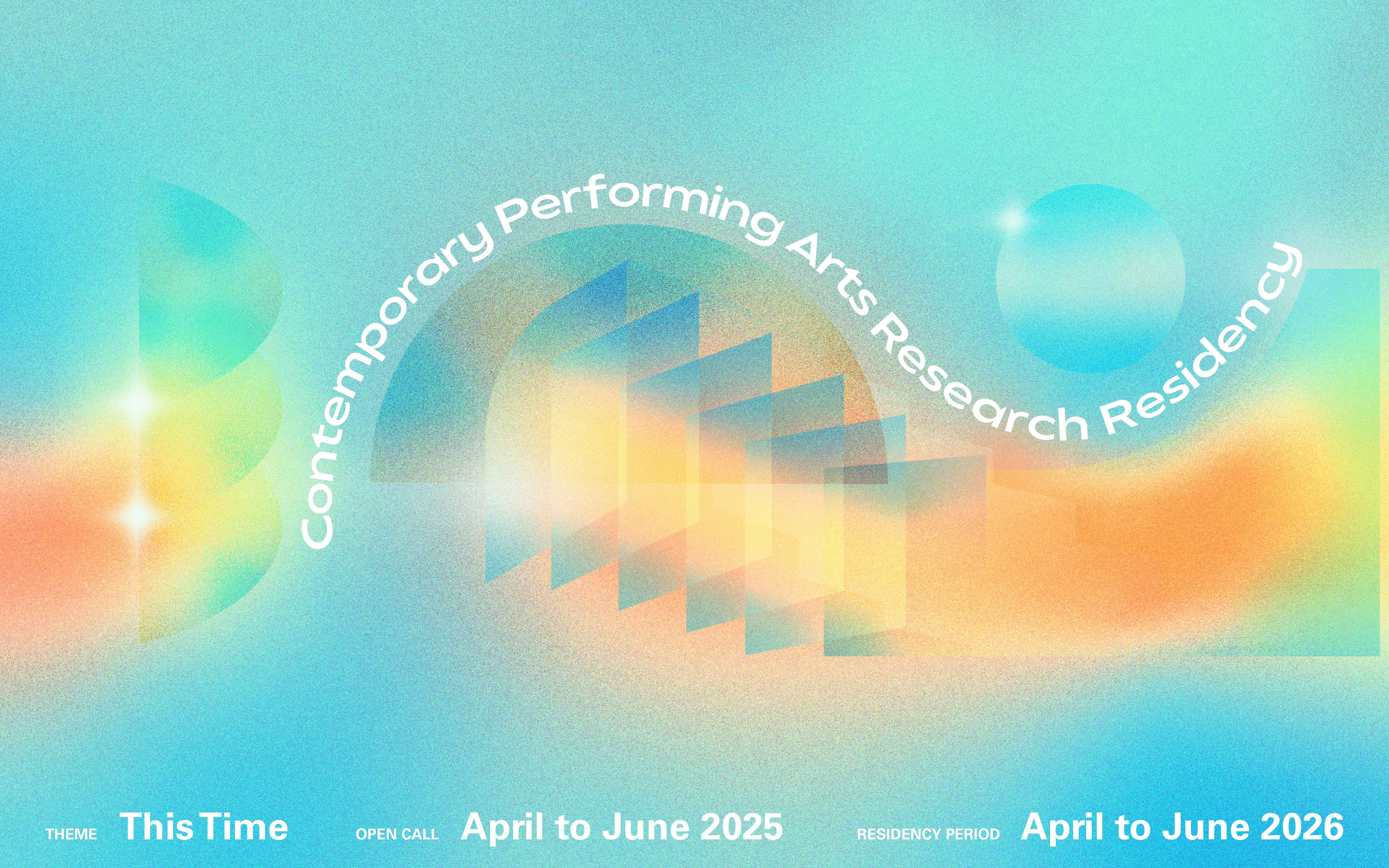 Contemporary Performing Arts Research Residency

THEME This Time OPEN CALL April to June 2025 RESIDENCY PERIOD April to June 2026